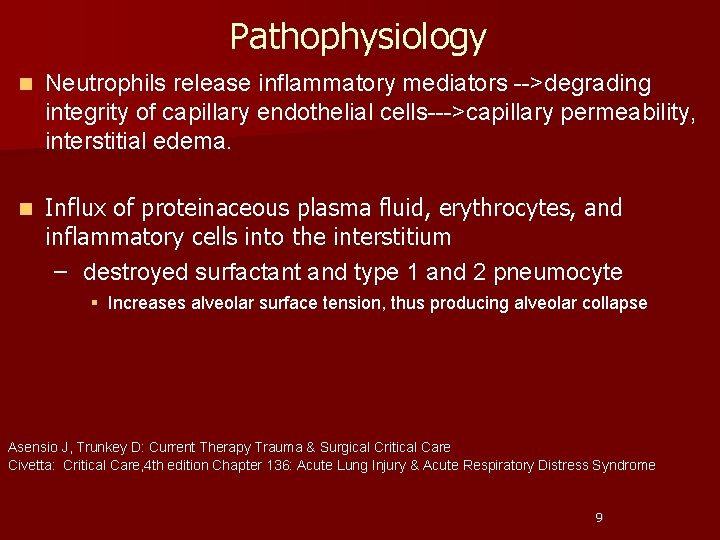 Pathophysiology

Neutrophils release inflammatory mediators -->degrading integrity of capillary endothelial cells--->capillary permeability, interstitial edema.

Influx of proteinaceous plasma fluid, erythrocytes, and inflammatory cells into the interstitium

– destroyed surfactant and type 1 and 2 pneumocyte

Increases alveolar surface tension, thus producing alveolar collapse

Asensio J, Trunkey D: Current Therapy Trauma & Surgical Critical Care
Civetta: Critical Care,4th edition Chapter 136: Acute Lung Injury & Acute Respiratory Distress Syndrome

9